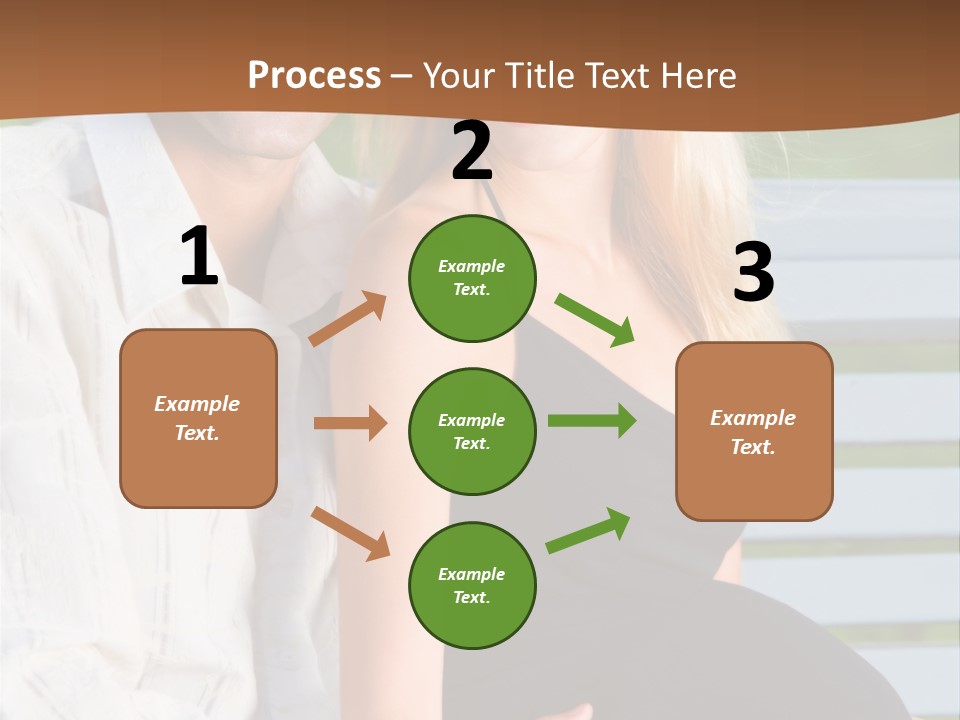 Process – Your Title Text Here

1

Example Text.

2

Example Text.

Example Text.

Example Text.

3

Example Text.